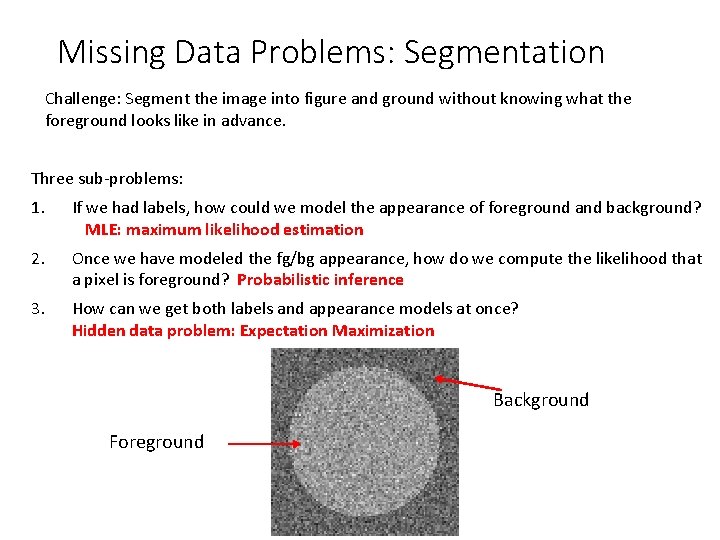 Missing Data Problems: Segmentation

Challenge: Segment the image into figure and ground without knowing what the foreground looks like in advance.

Three sub-problems:

1. If we had labels, how could we model the appearance of foreground and background?
MLE: maximum likelihood estimation

2. Once we have modeled the fg/bg appearance, how do we compute the likelihood that a pixel is foreground? Probabilistic inference

3. How can we get both labels and appearance models at once?
Hidden data problem: Expectation Maximization

Background

Foreground